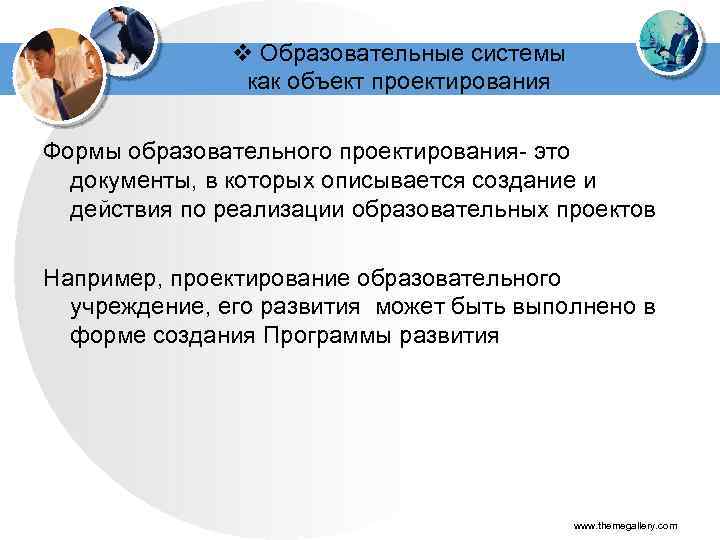 ❖ Образовательные системы как объект проектирования

Формы образовательного проектирования- это документы, в которых описывается создание и действия по реализации образовательных проектов

Например, проектирование образовательного учреждение, его развития  может быть выполнено в форме создания Программы развития

www.themegallery.com